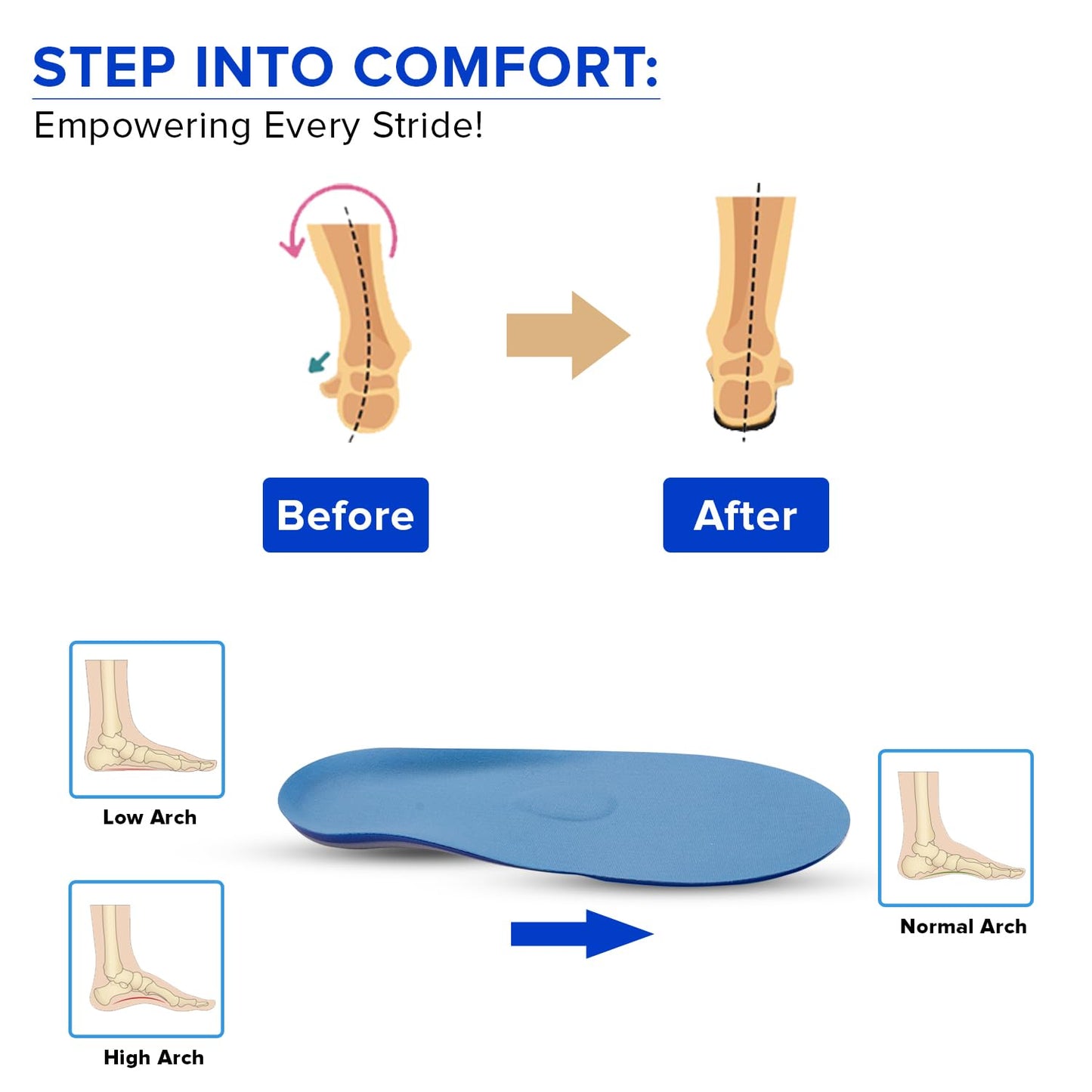 STEP INTO COMFORT:
Empowering Every Stride!

Before

After

Low Arch

High Arch

Normal Arch